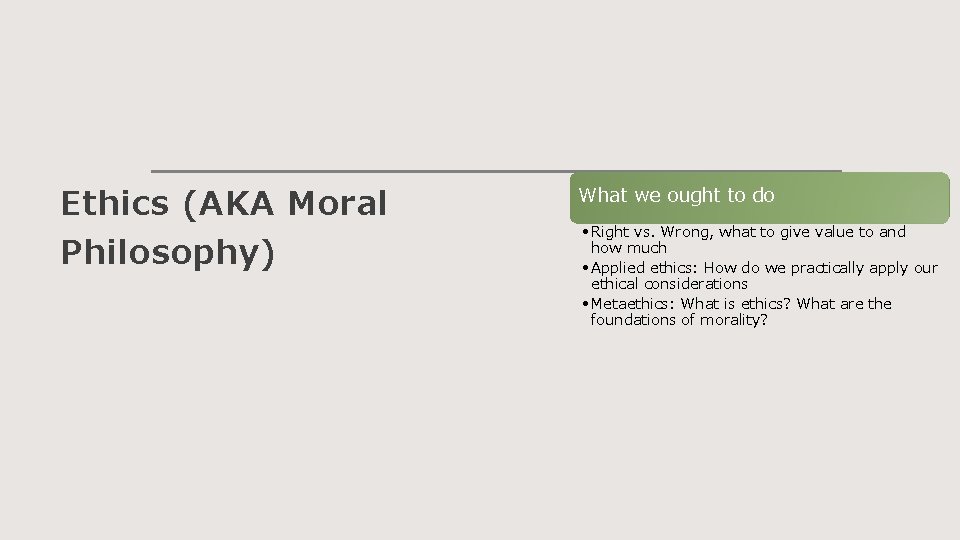 Ethics (AKA Moral Philosophy)

What we ought to do

• Right vs. Wrong, what to give value to and how much
• Applied ethics: How do we practically apply our ethical considerations
• Metaethics: What is ethics? What are the foundations of morality?